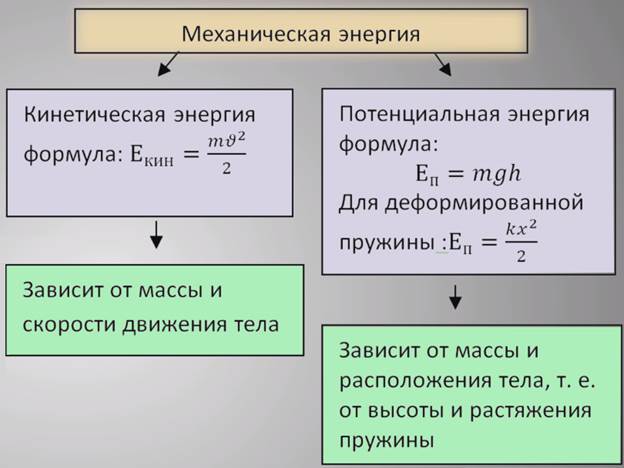 Механическая энергия

Кинетическая энергия формула: $E_{кин} = \frac{m\vartheta^2}{2}$

Зависит от массы и скорости движения тела

Потенциальная энергия формула:
$E_{п} = mgh$
Для деформированной пружины :$E_{п} = \frac{kx^2}{2}$

Зависит от массы и расположения тела, т. е. от высоты и растяжения пружины